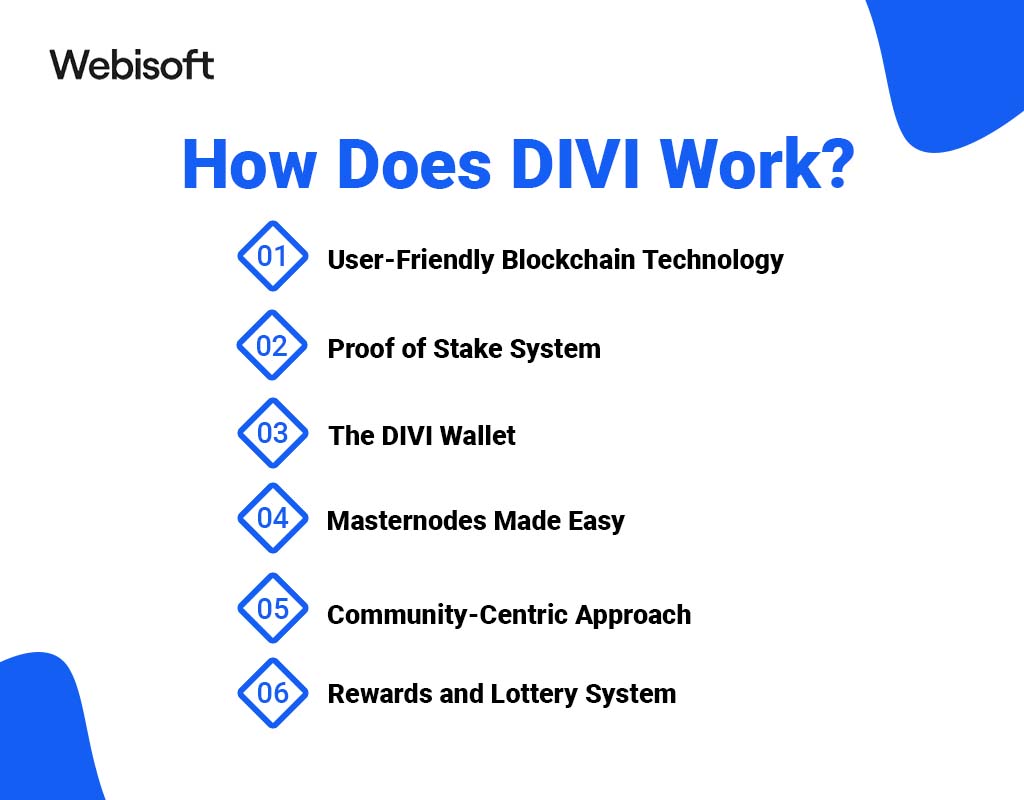 Webisoft

How Does DIVI Work?

01 User-Friendly Blockchain Technology

02 Proof of Stake System

03 The DIVI Wallet

04 Masternodes Made Easy

05 Community-Centric Approach

06 Rewards and Lottery System